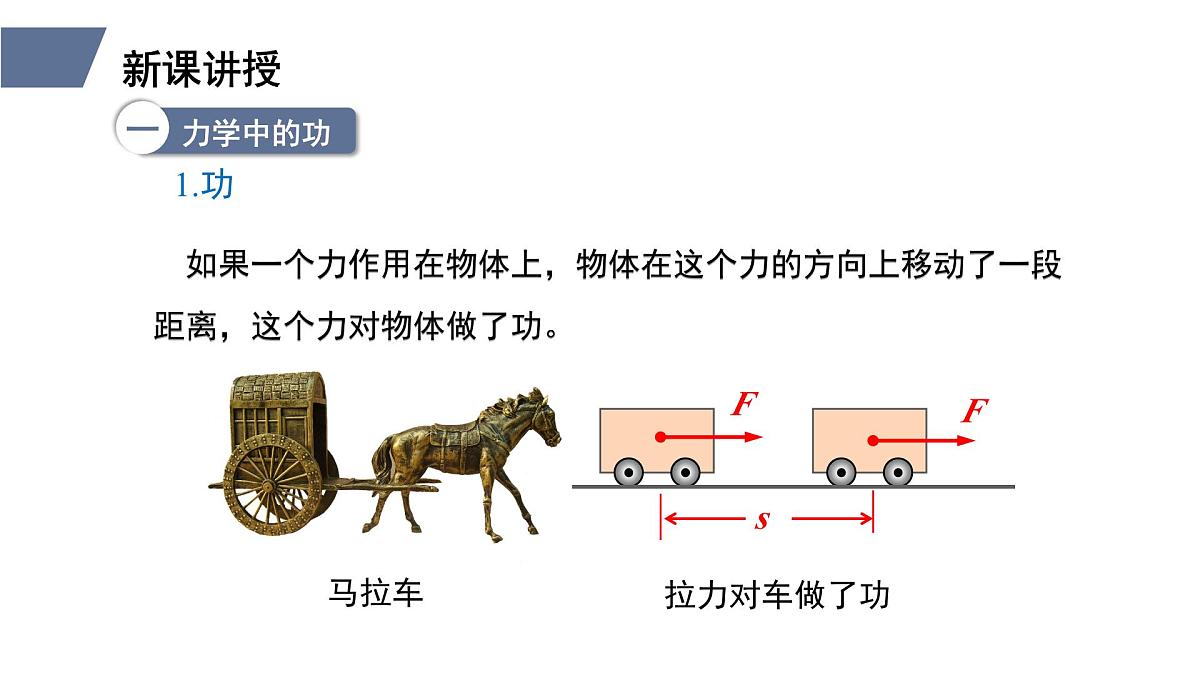 新课讲授

一 力学中的功

1.功

如果一个力作用在物体上，物体在这个力的方向上移动了一段距离，这个力对物体做了功。

$F$

$F$

$s$

马拉车

拉力对车做了功